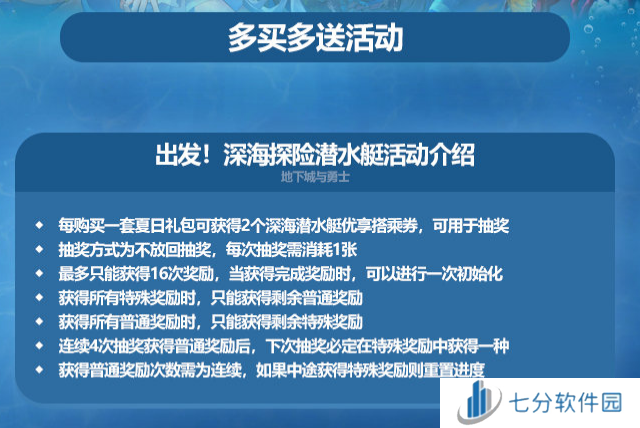 多买多送活动

出发！深海探险潜水艇活动介绍
地下城与勇士

◆ 每购买一套夏日礼包可获得2个深海潜水艇优享搭乘券，可用于抽奖
◆ 抽奖方式为不放回抽奖，每次抽奖需消耗1张
◆ 最多只能获得16次奖励，当获得完成奖励时，可以进行一次初始化
◆ 获得所有特殊奖励时，只能获得剩余普通奖励
◆ 获得所有普通奖励时，只能获得剩余特殊奖励
◆ 连续4次抽奖获得普通奖励后，下次抽奖必定在特殊奖励中获得一种
◆ 获得普通奖励次数需为连续，如果中途获得特殊奖励则重置进度

七分软件园